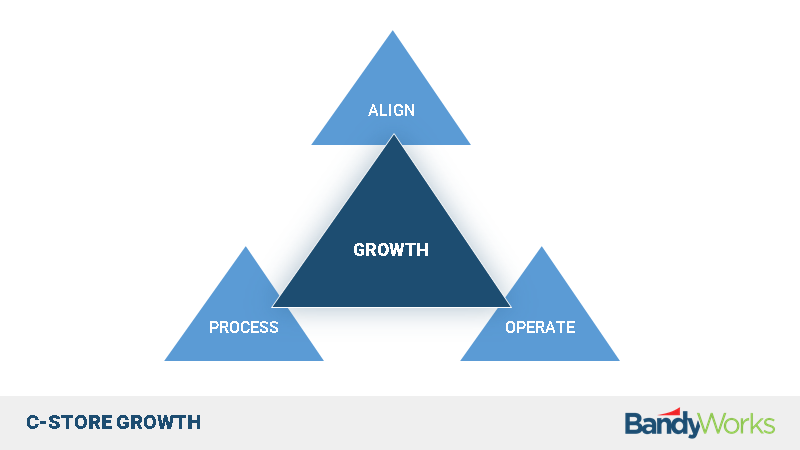 ALIGN

GROWTH

PROCESS

OPERATE

C-STORE GROWTH

BandyWorks